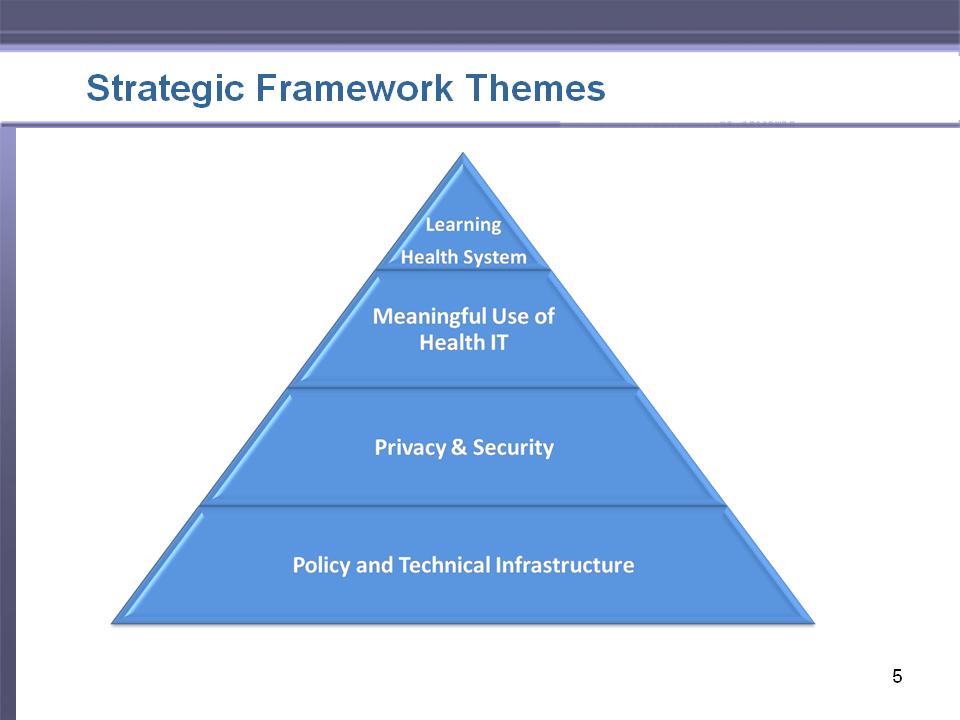 Strategic Framework Themes

Learning
Health System

Meaningful Use of Health IT

Privacy & Security

Policy and Technical Infrastructure

5